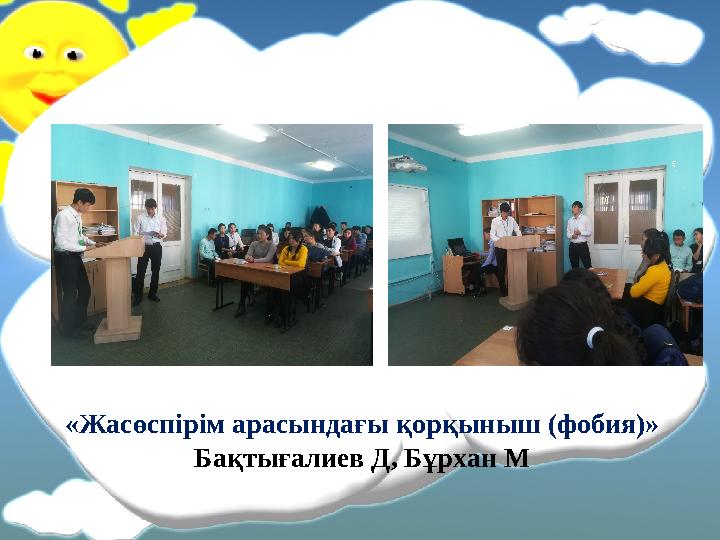 «Жасөспірім арасындағы қорқыныш (фобия)»
Бақтығалиев Д, Бұрхан М